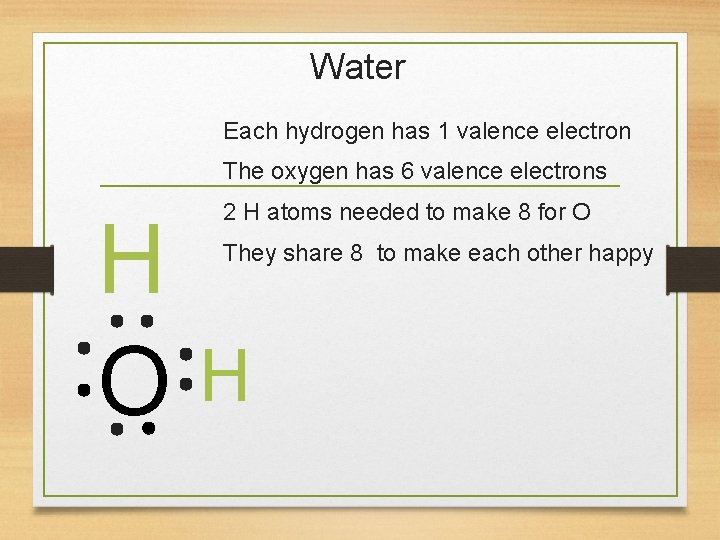 Water

Each hydrogen has 1 valence electron

The oxygen has 6 valence electrons

2 H atoms needed to make 8 for O

They share 8  to make each other happy

H

O H